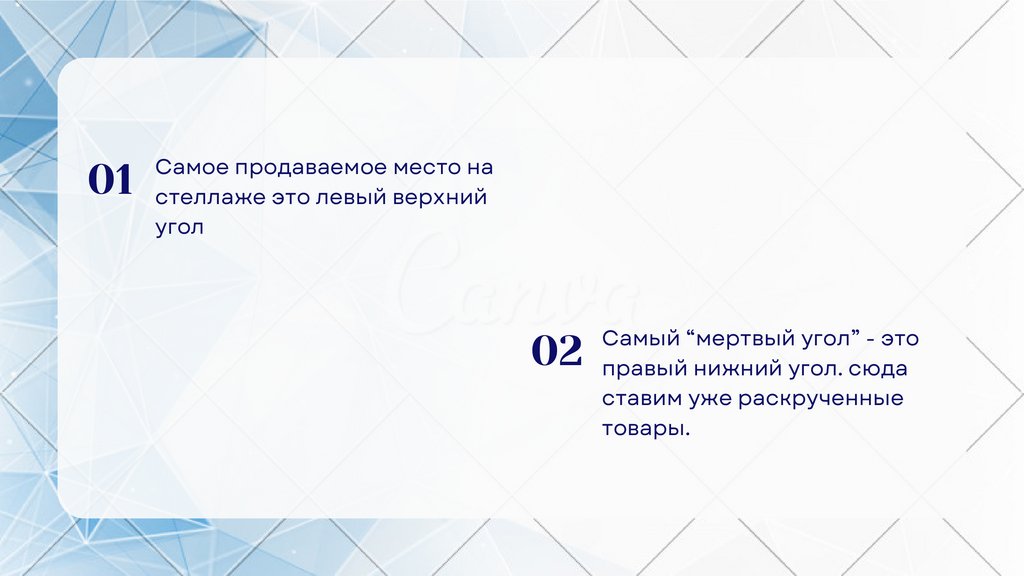 01 Самое продаваемое место на стеллаже это левый верхний угол

Canva

02 Самый “мертвый угол” - это правый нижний угол. сюда ставим уже раскрученные товары.